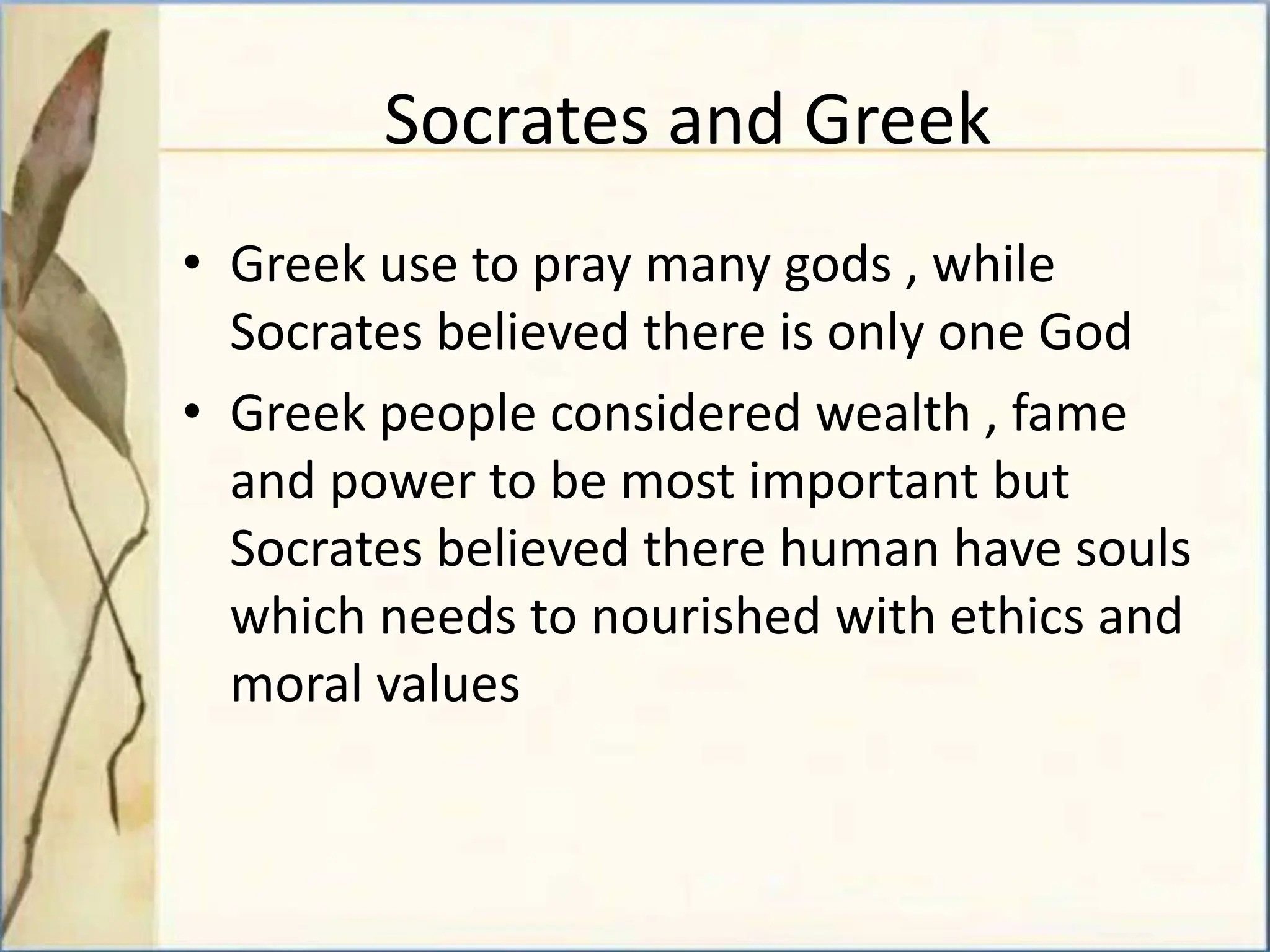 Socrates and Greek

• Greek use to pray many gods , while Socrates believed there is only one God
• Greek people considered wealth , fame and power to be most important but Socrates believed there human have souls which needs to nourished with ethics and moral values